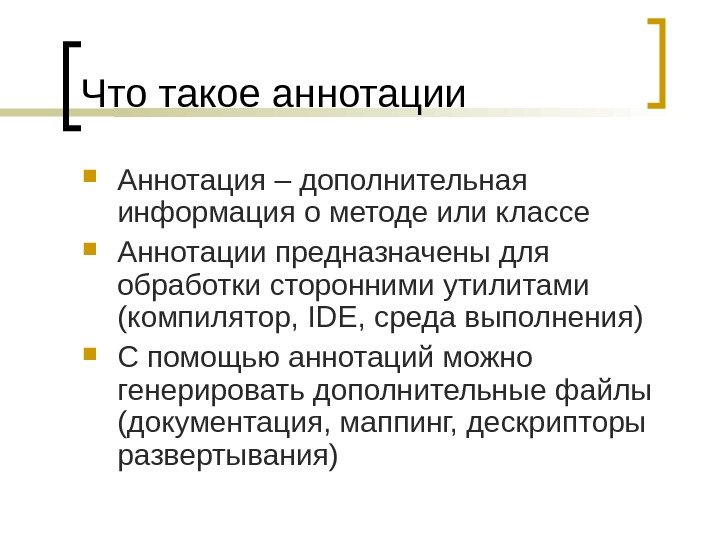 Что такое аннотации

Аннотация – дополнительная информация о методе или классе

Аннотации предназначены для обработки сторонними утилитами (компилятор, IDE, среда выполнения)

С помощью аннотаций можно генерировать дополнительные файлы (документация, маппинг, дескрипторы развертывания)